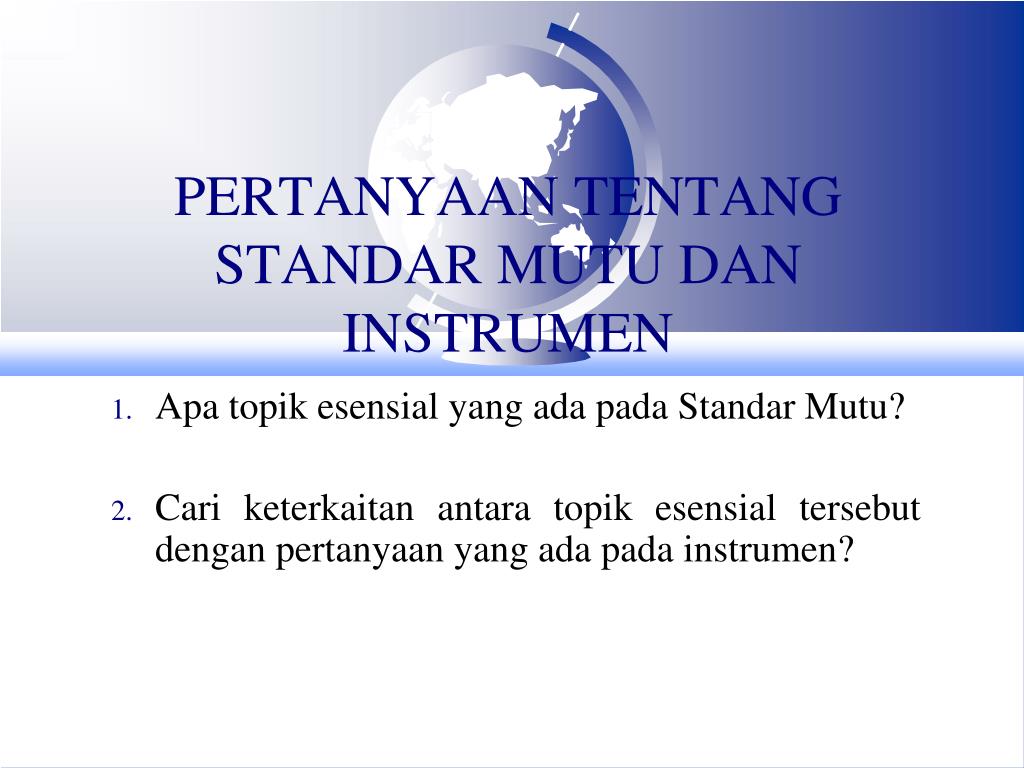 PERTANYAAN TENTANG STANDAR MUTU DAN INSTRUMEN

1. Apa topik esensial yang ada pada Standar Mutu?

2. Cari keterkaitan antara topik esensial tersebut dengan pertanyaan yang ada pada instrumen?